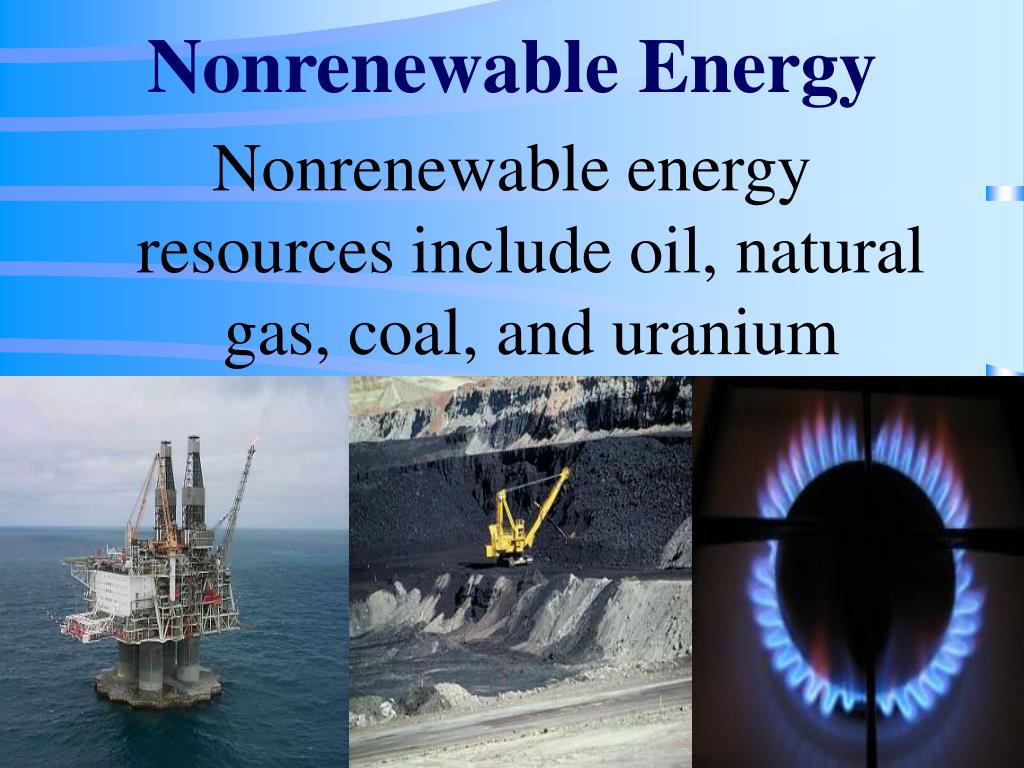 Nonrenewable Energy

Nonrenewable energy resources include oil, natural gas, coal, and uranium